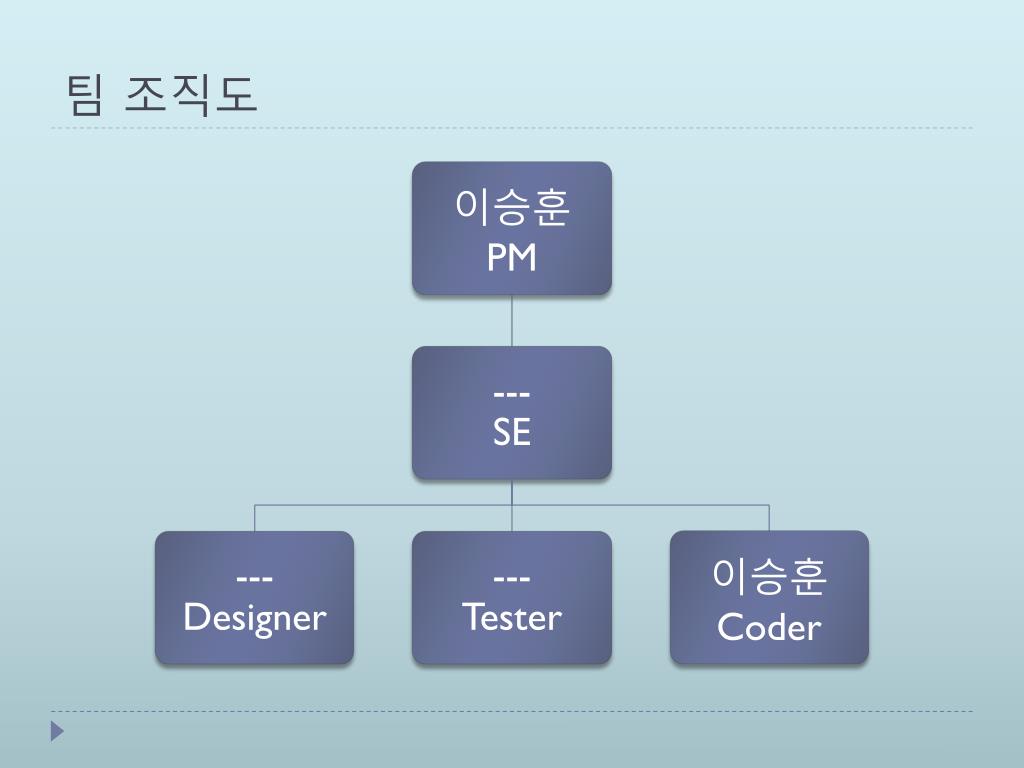 팀 조직도

이승훈
PM

---
SE

---
Designer

---
Tester

이승훈
Coder